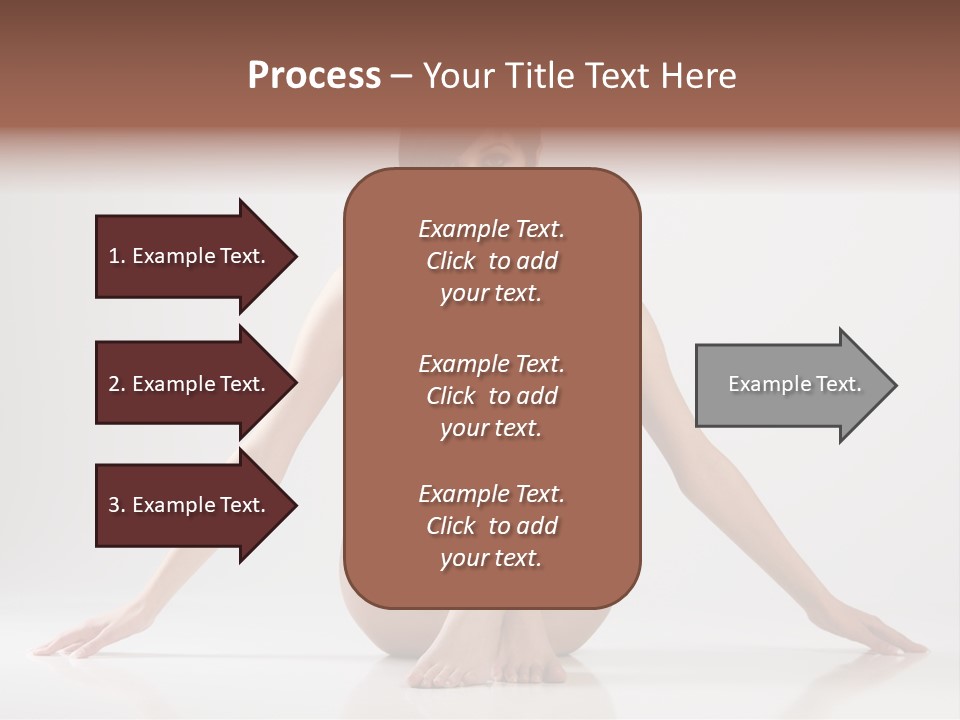 Process – Your Title Text Here

1. Example Text.

2. Example Text.

3. Example Text.

Example Text. Click to add your text.

Example Text. Click to add your text.

Example Text. Click to add your text.

Example Text.